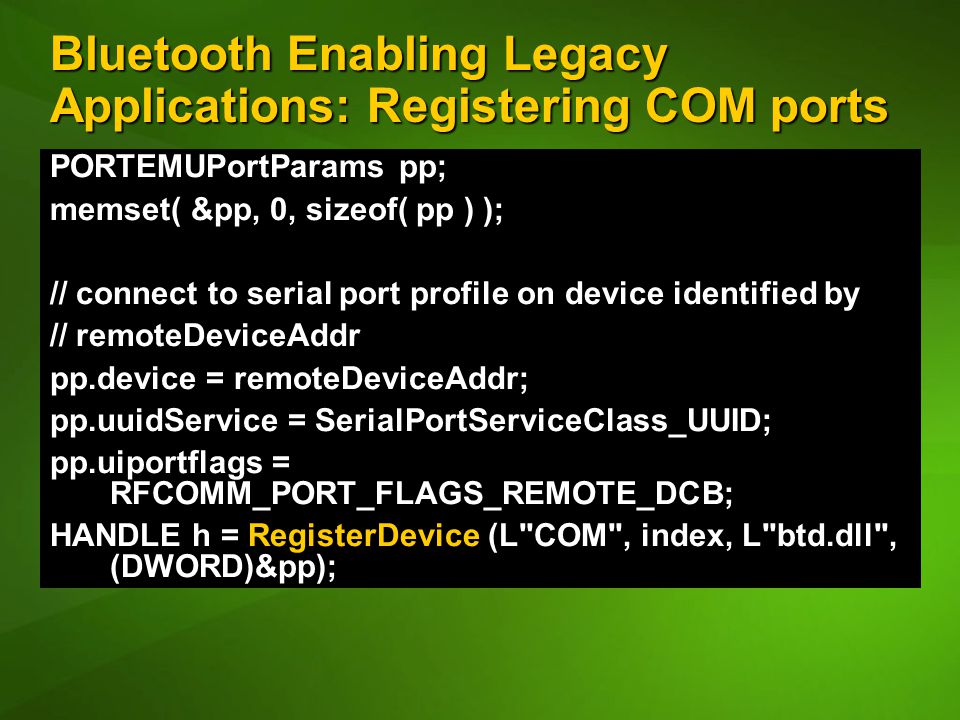 Bluetooth Enabling Legacy Applications: Registering COM ports

PORTEMUPortParams pp;
memset( &pp, 0, sizeof( pp ) );

// connect to serial port profile on device identified by
// remoteDeviceAddr
pp.device = remoteDeviceAddr;
pp.uuidService = SerialPortServiceClass_UUID;
pp.uiportflags = RFCOMM_PORT_FLAGS_REMOTE_DCB;
HANDLE h = RegisterDevice (L"COM", index, L"btd.dll", (DWORD)&pp);